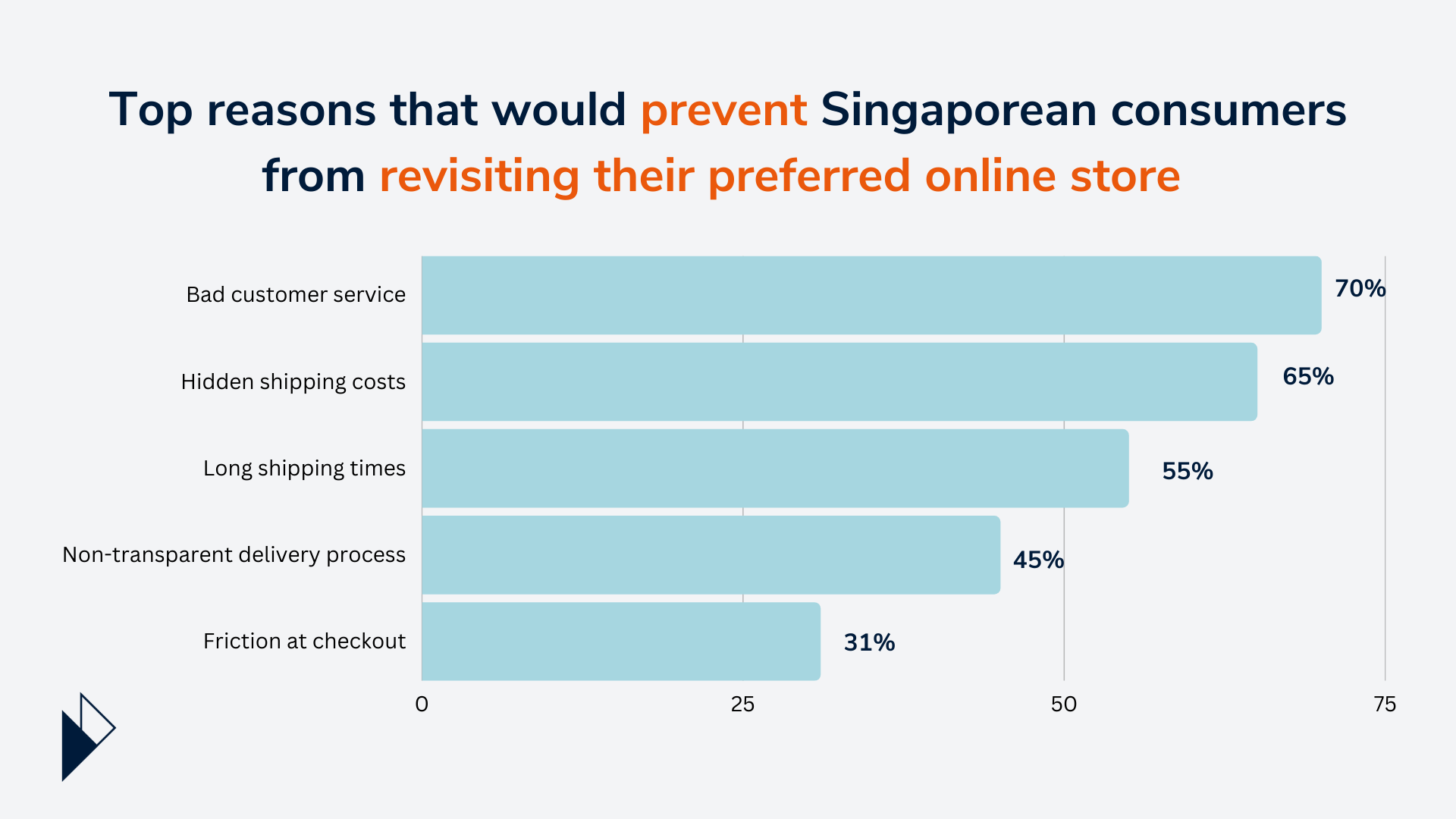 Top reasons that would prevent Singaporean consumers from revisiting their preferred online store

Bad customer service 70%

Hidden shipping costs 65%

Long shipping times 55%

Non-transparent delivery process 45%

Friction at checkout 31%

0 25 50 75